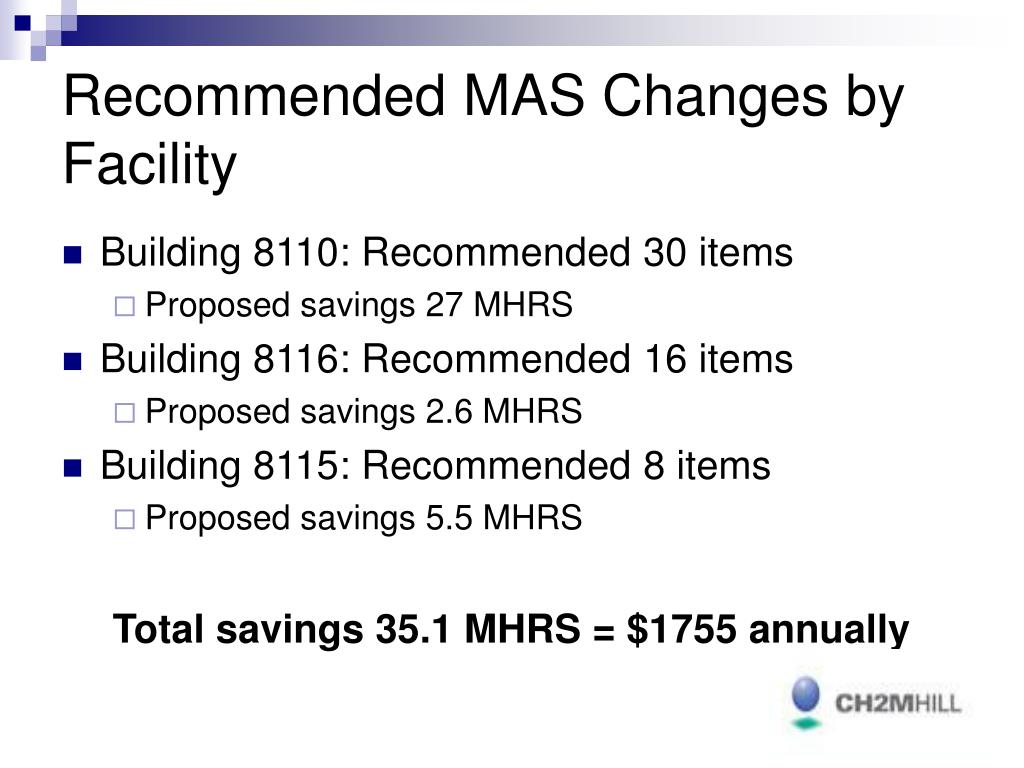 Recommended MAS Changes by Facility

Building 8110: Recommended 30 items

Proposed savings 27 MHRS

Building 8116: Recommended 16 items

Proposed savings 2.6 MHRS

Building 8115: Recommended 8 items

Proposed savings 5.5 MHRS

Total savings 35.1 MHRS = \$1755 annually

CH2MHILL